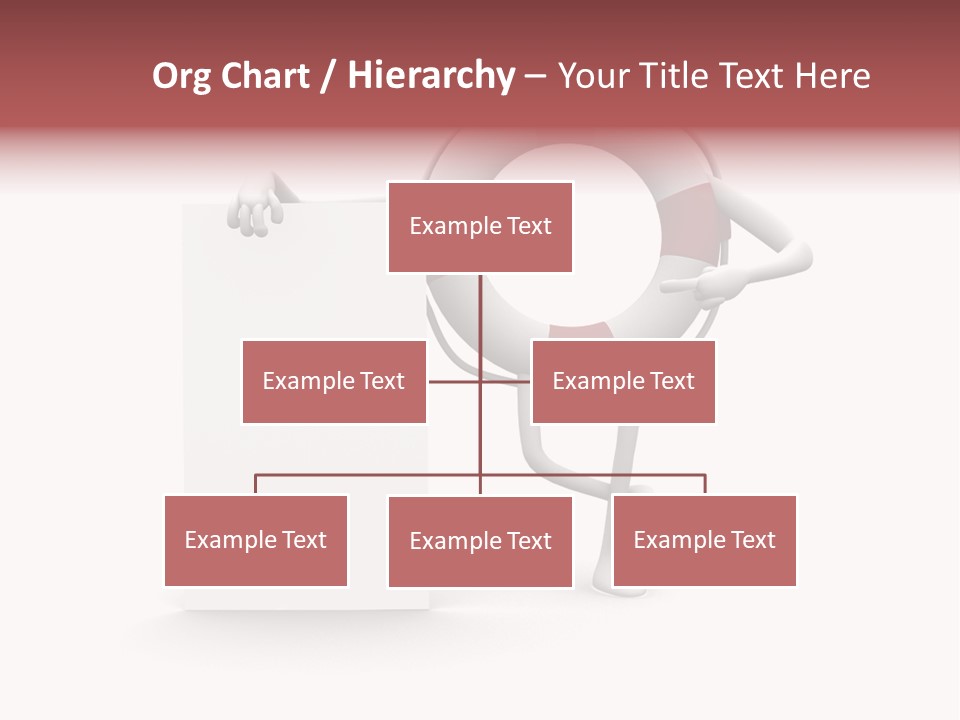 Org Chart / Hierarchy – Your Title Text Here

Example Text

Example Text

Example Text

Example Text

Example Text

Example Text